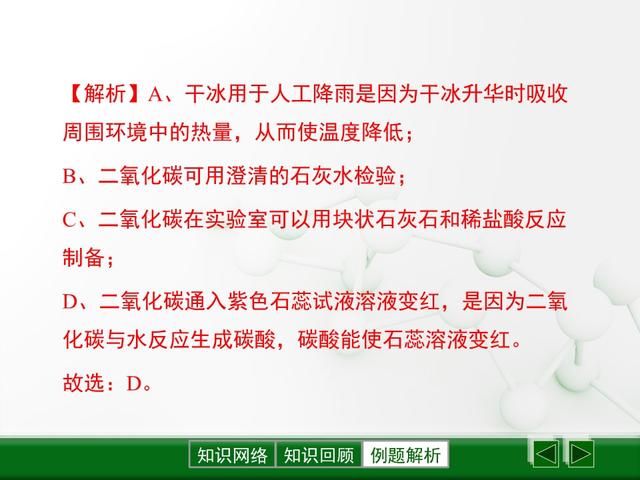 【解析】A、干冰用于人工降雨是因为干冰升华时吸收周围环境中的热量，从而使温度降低；

B、二氧化碳可用澄清的石灰水检验；

C、二氧化碳在实验室可以用块状石灰石和稀盐酸反应制备；

D、二氧化碳通入紫色石蕊试液溶液变红，是因为二氧化碳与水反应生成碳酸，碳酸能使石蕊溶液变红。

故选：D。

知识网络 知识回顾 例题解析